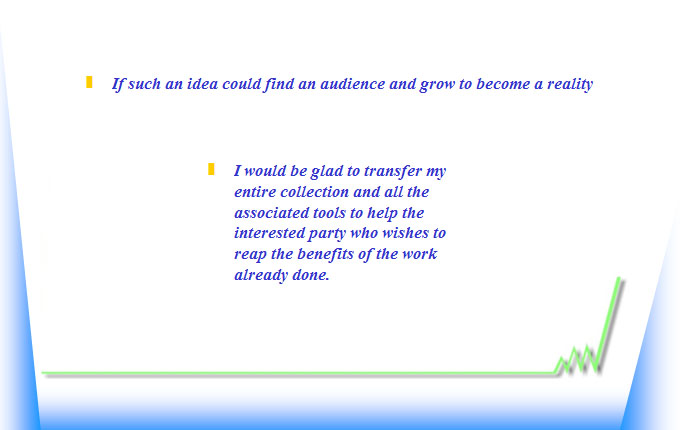 If such an idea could find an audience and grow to become a reality

I would be glad to transfer my entire collection and all the associated tools to help the interested party who wishes to reap the benefits of the work already done.